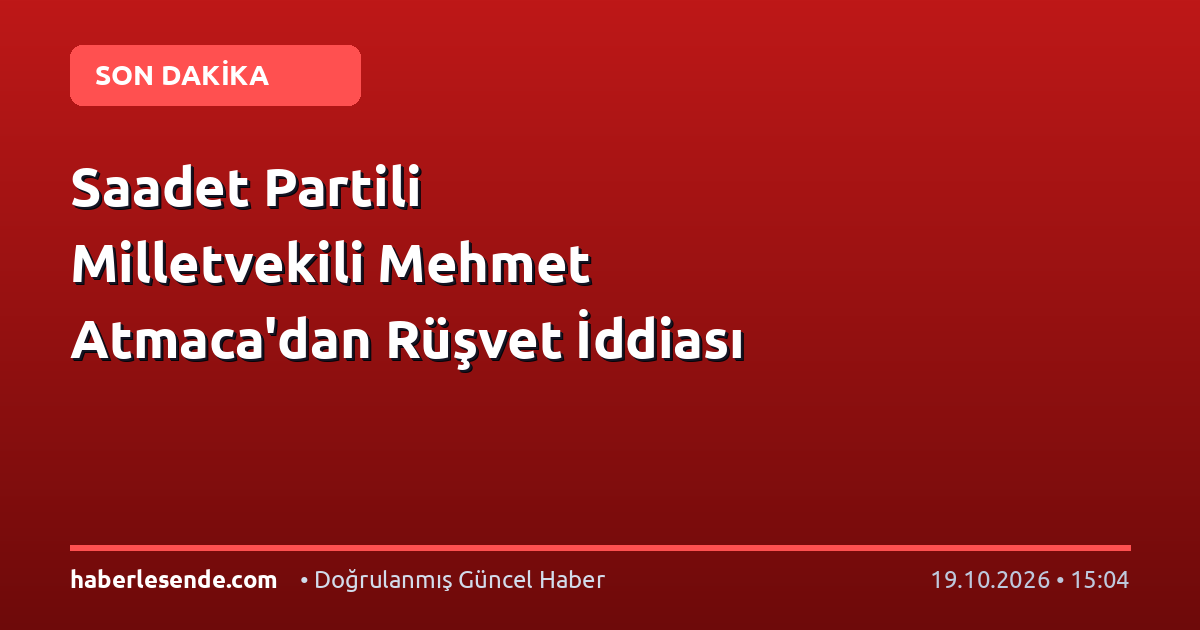 SON DAKİKA

Saadet Partili Milletvekili Mehmet Atmaca'dan Rüşvet İddiası

haberlesende.com • Doğrulanmış Güncel Haber 19.10.2026 • 15:04